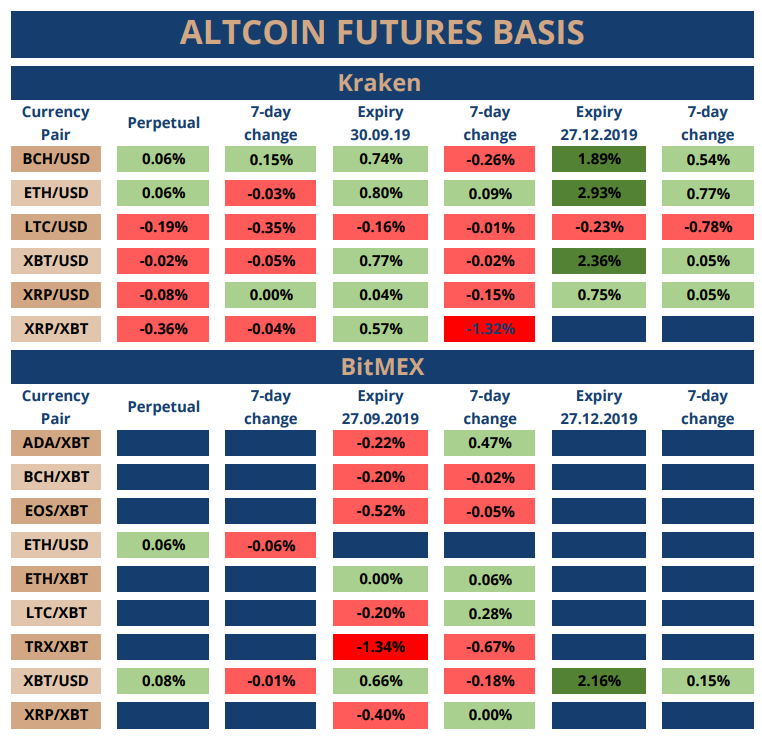 ALTCOIN FUTURES BASIS

Kraken

| Currency Pair | Perpetual | 7-day change | Expiry 30.09.19 | 7-day change | Expiry 27.12.2019 | 7-day change |
|---|---|---|---|---|---|---|
| BCH/USD | 0.06% | 0.15% | 0.74% | -0.26% | 1.89% | 0.54% |
| ETH/USD | 0.06% | -0.03% | 0.80% | 0.09% | 2.93% | 0.77% |
| LTC/USD | -0.19% | -0.35% | -0.16% | -0.01% | -0.23% | -0.78% |
| XBT/USD | -0.02% | -0.05% | 0.77% | -0.02% | 2.36% | 0.05% |
| XRP/USD | -0.08% | 0.00% | 0.04% | -0.15% | 0.75% | 0.05% |
| XRP/XBT | -0.36% | -0.04% | 0.57% | -1.32% | | |

BitMEX

| Currency Pair | Perpetual | 7-day change | Expiry 27.09.2019 | 7-day change | Expiry 27.12.2019 | 7-day change |
|---|---|---|---|---|---|---|
| ADA/XBT | | | -0.22% | 0.47% | | |
| BCH/XBT | | | -0.20% | -0.02% | | |
| EOS/XBT | | | -0.52% | -0.05% | | |
| ETH/USD | 0.06% | -0.06% | | | | |
| ETH/XBT | | | 0.00% | 0.06% | | |
| LTC/XBT | | | -0.20% | 0.28% | | |
| TRX/XBT | | | -1.34% | -0.67% | | |
| XBT/USD | 0.08% | -0.01% | 0.66% | -0.18% | 2.16% | 0.15% |
| XRP/XBT | | | -0.40% | 0.00% | | |